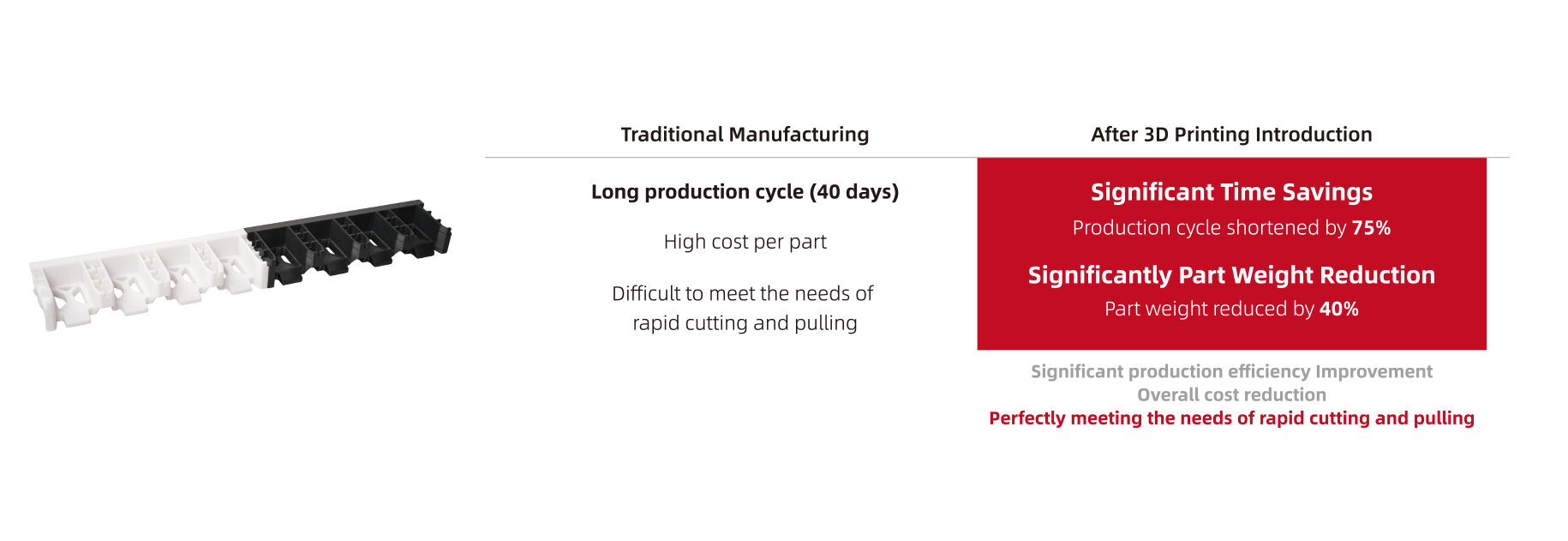 Traditional Manufacturing

Long production cycle (40 days)

High cost per part

Difficult to meet the needs of rapid cutting and pulling

After 3D Printing Introduction

Significant Time Savings

Production cycle shortened by 75%

Significantly Part Weight Reduction

Part weight reduced by 40%

Significant production efficiency Improvement
Overall cost reduction
Perfectly meeting the needs of rapid cutting and pulling